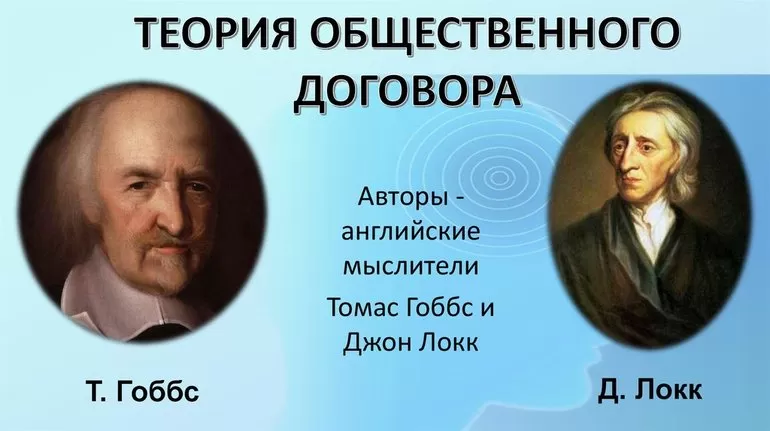 ТЕОРИЯ ОБЩЕСТВЕННОГО ДОГОВОРА

Авторы - английские мыслители Томас Гоббс и Джон Локк

Т. Гоббс

Д. Локк